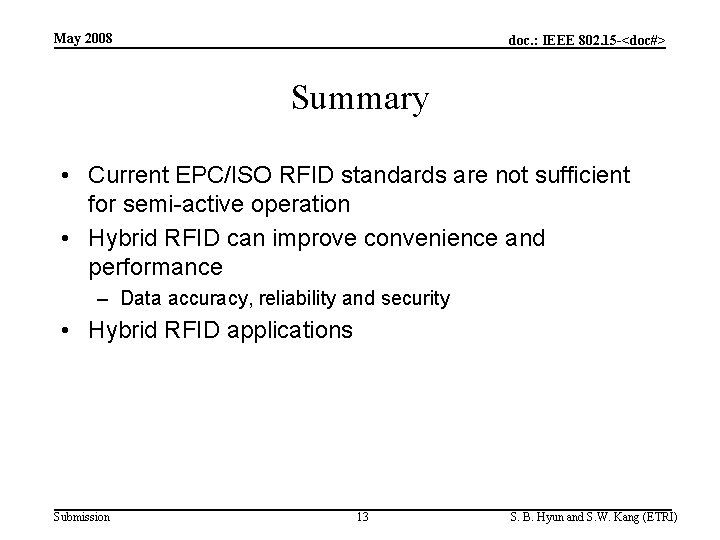 May 2008

doc.: IEEE 802.15-<doc#>

Summary

• Current EPC/ISO RFID standards are not sufficient for semi-active operation
• Hybrid RFID can improve convenience and performance
– Data accuracy, reliability and security
• Hybrid RFID applications

Submission

13

S. B. Hyun and S.W. Kang (ETRI)